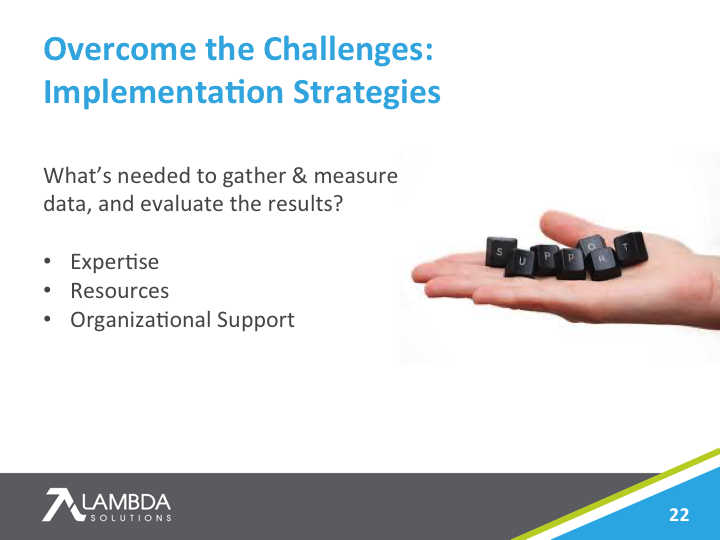 Overcome the Challenges: Implementation Strategies

What's needed to gather & measure data, and evaluate the results?

• Expertise
• Resources
• Organizational Support

S U P P O R T

LAMBDA SOLUTIONS

22